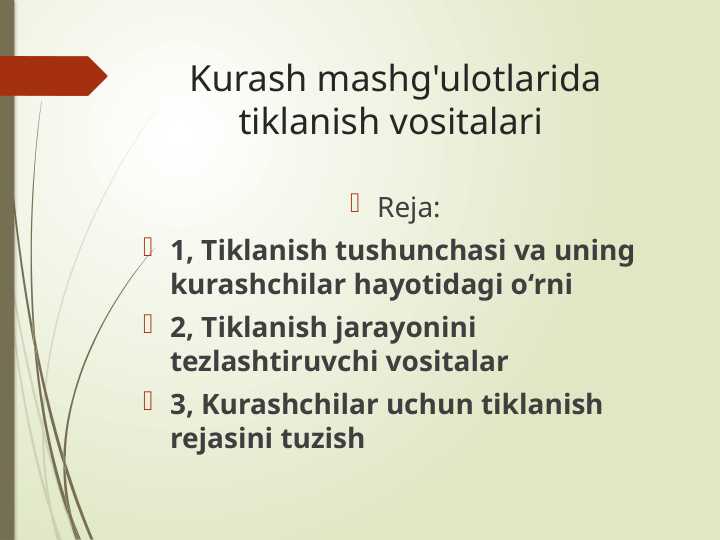 Kurash mashg'ulotlarida tiklanish vositalari

Reja:

1, Tiklanish tushunchasi va uning kurashchilar hayotidagi o‘rni

2, Tiklanish jarayonini tezlashtiruvchi vositalar

3, Kurashchilar uchun tiklanish rejasini tuzish